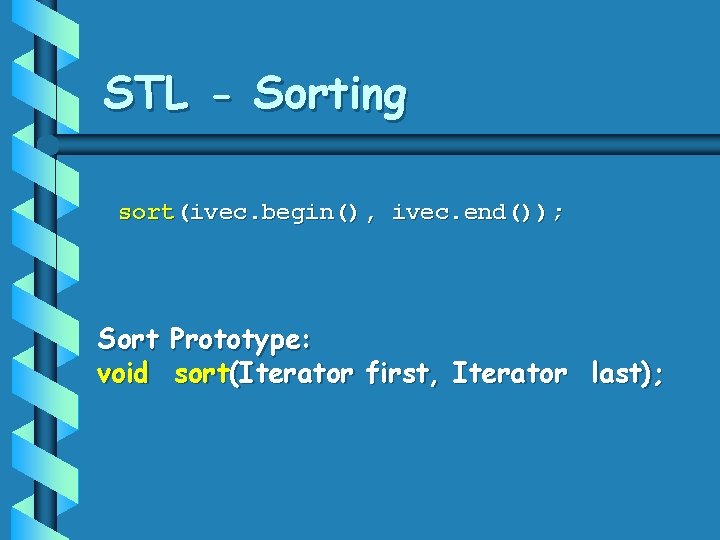 STL - Sorting

sort(ivec.begin(), ivec.end());

Sort Prototype:
void sort(Iterator first, Iterator last);